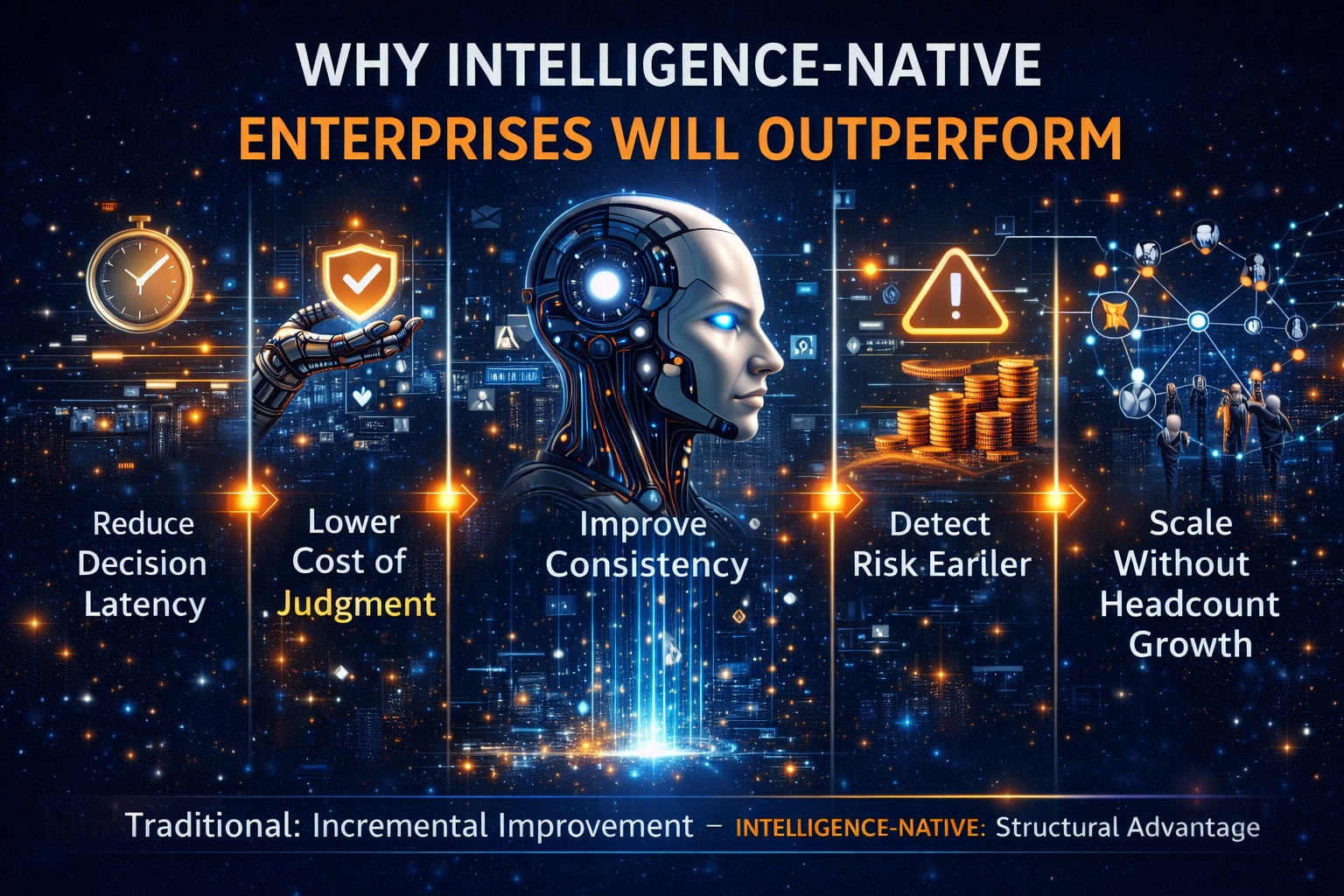 WHY INTELLIGENCE-NATIVE
ENTERPRISES WILL OUTPERFORM

Reduce Decision Latency

Lower Cost of Judgment

Improve Consistency

Detect Risk Eariler

Scale Without Headcount Growth

Traditional: Incremental Improvement – INTELLIGENCE-NATIVE: Structural Advantage